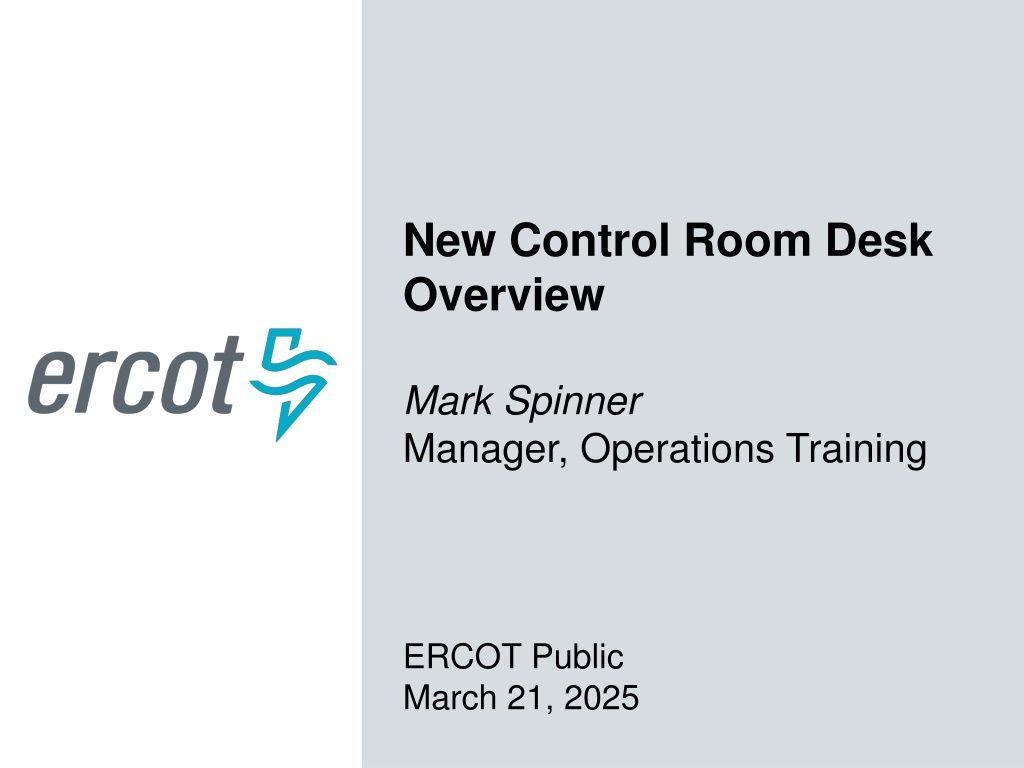 ercot

New Control Room Desk Overview

Mark Spinner
Manager, Operations Training

ERCOT Public
March 21, 2025